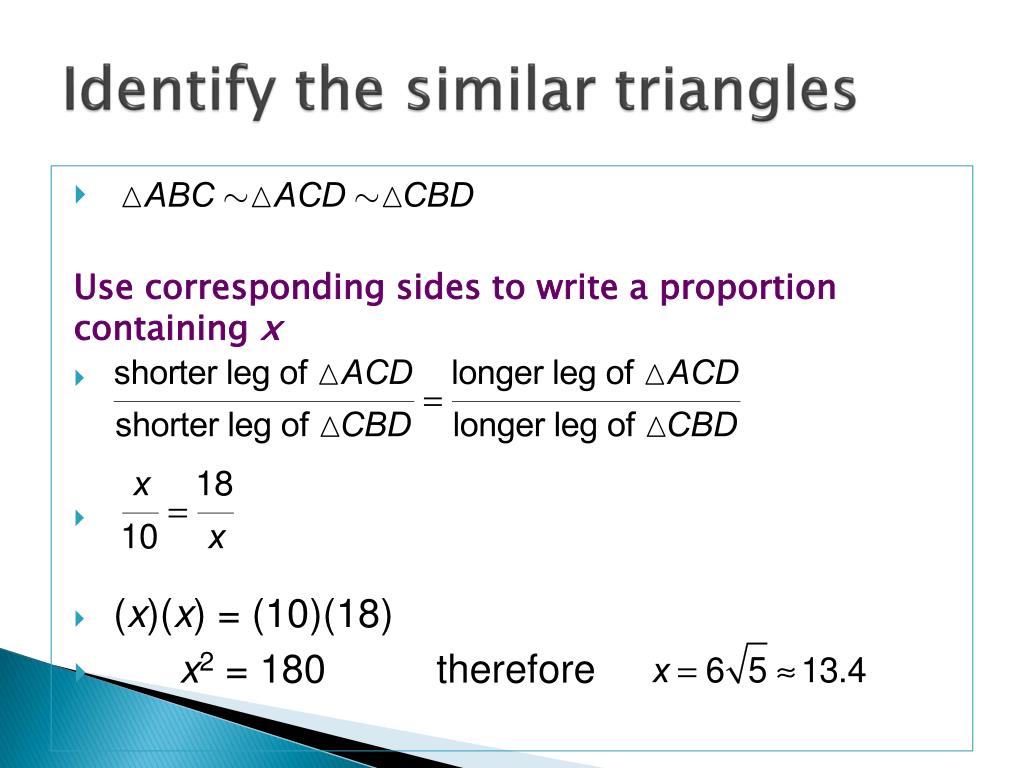 Identify the similar triangles

$\triangle ABC \sim \triangle ACD \sim \triangle CBD$

Use corresponding sides to write a proportion containing $x$

$\frac{\text{shorter leg of } \triangle ACD}{\text{shorter leg of } \triangle CBD} = \frac{\text{longer leg of } \triangle ACD}{\text{longer leg of } \triangle CBD}$

$\frac{x}{10} = \frac{18}{x}$

$(x)(x) = (10)(18)$

$x^2 = 180$ therefore $x = 6\sqrt{5} \approx 13.4$